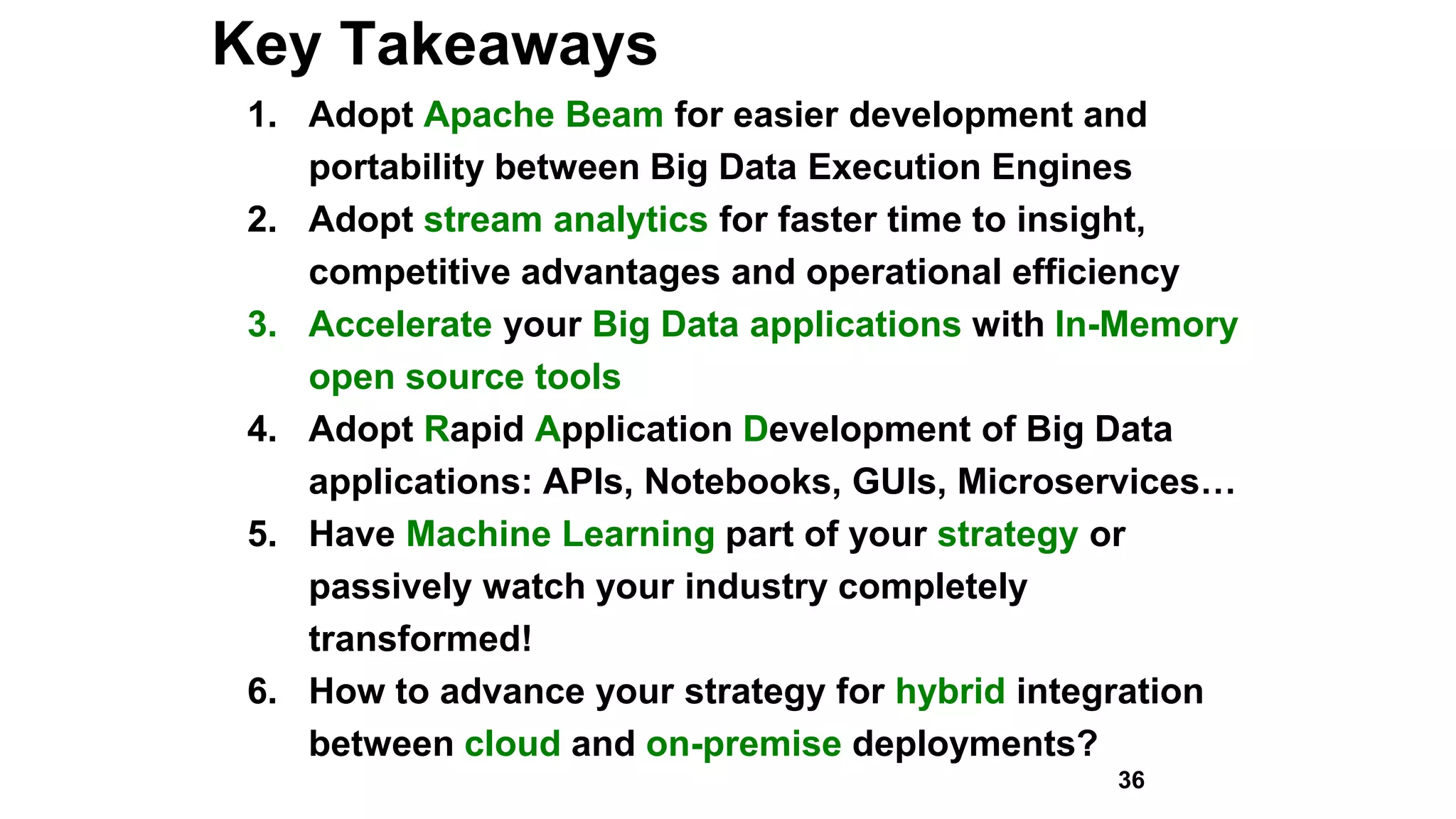 Key Takeaways

1. Adopt Apache Beam for easier development and portability between Big Data Execution Engines
2. Adopt stream analytics for faster time to insight, competitive advantages and operational efficiency
3. Accelerate your Big Data applications with In-Memory open source tools
4. Adopt Rapid Application Development of Big Data applications: APIs, Notebooks, GUIs, Microservices…
5. Have Machine Learning part of your strategy or passively watch your industry completely transformed!
6. How to advance your strategy for hybrid integration between cloud and on-premise deployments?

36